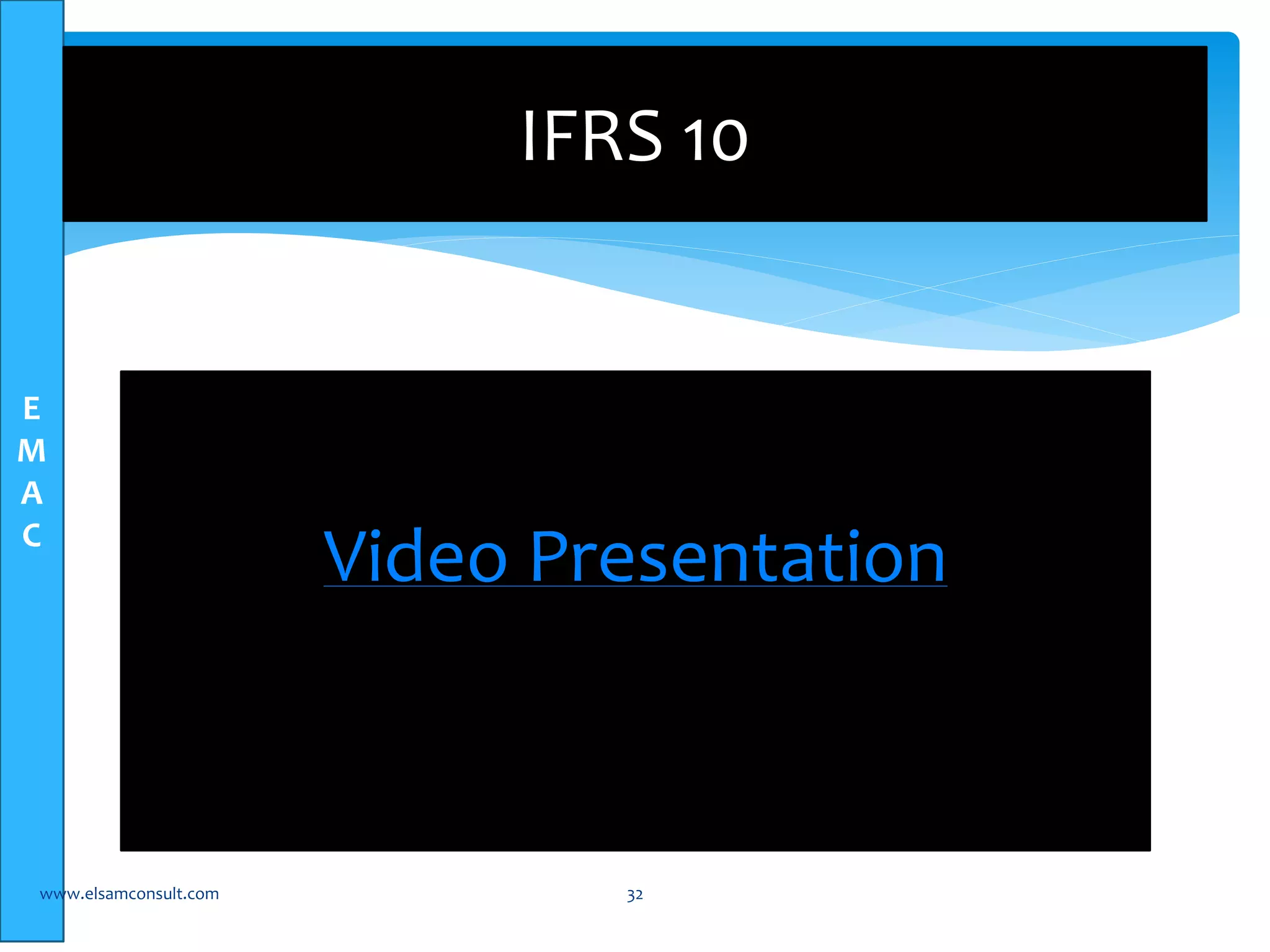 IFRS 10

E
M
A
C

Video Presentation

www.elsamconsult.com

32